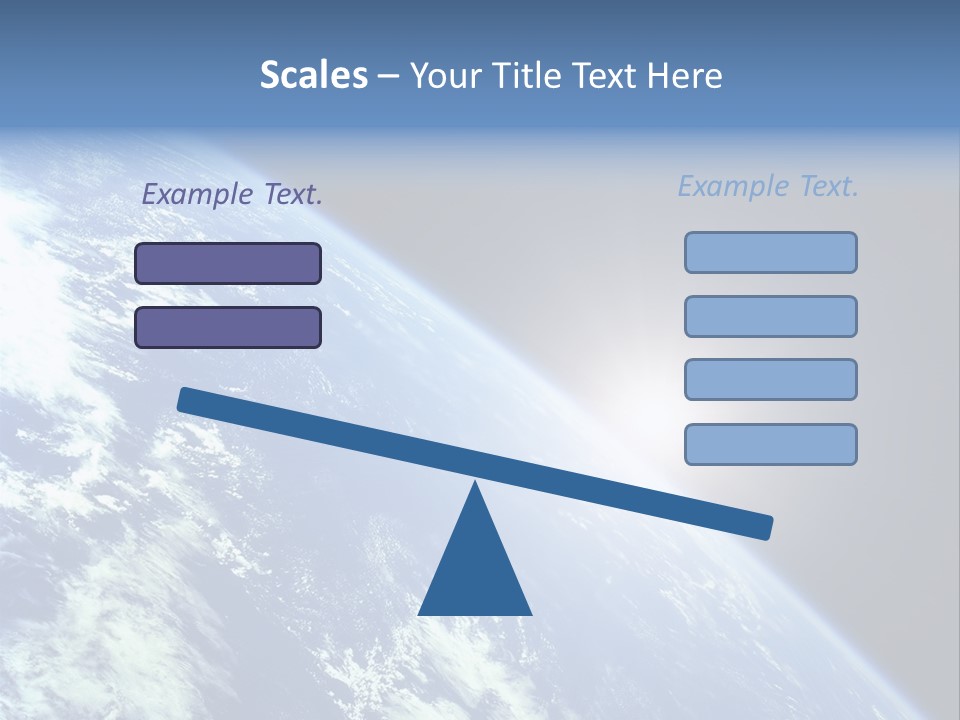 Scales – Your Title Text Here

Example Text.

Example Text.